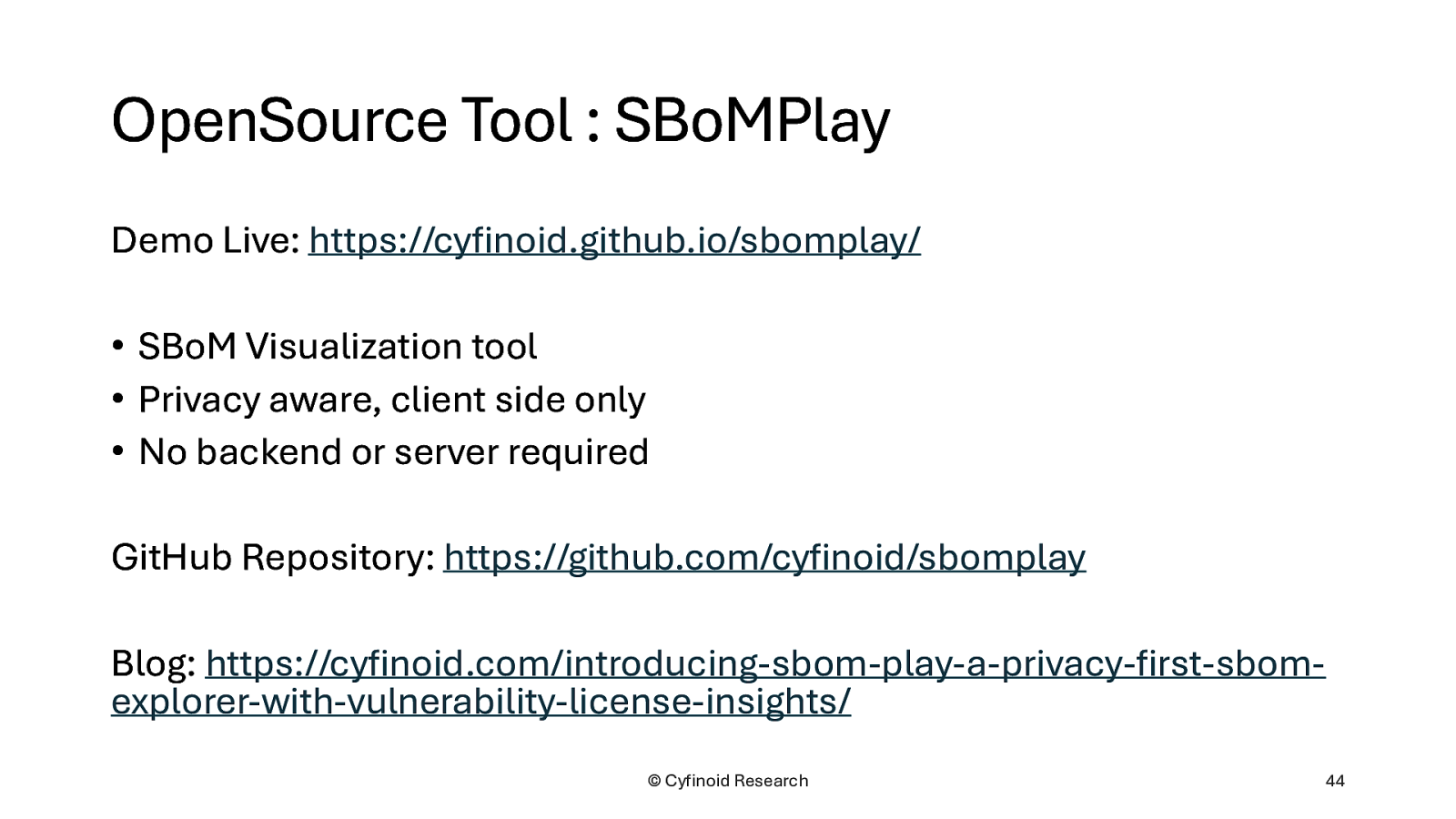 OpenSource Tool : SBoMPlay

Demo Live: https://cyfinoid.github.io/sbomplay/

• SBoM Visualization tool
• Privacy aware, client side only
• No backend or server required

GitHub Repository: https://github.com/cyfinoid/sbomplay

Blog: https://cyfinoid.com/introducing-sbom-play-a-privacy-first-sbom-explorer-with-vulnerability-license-insights/

© Cyfinoid Research

44